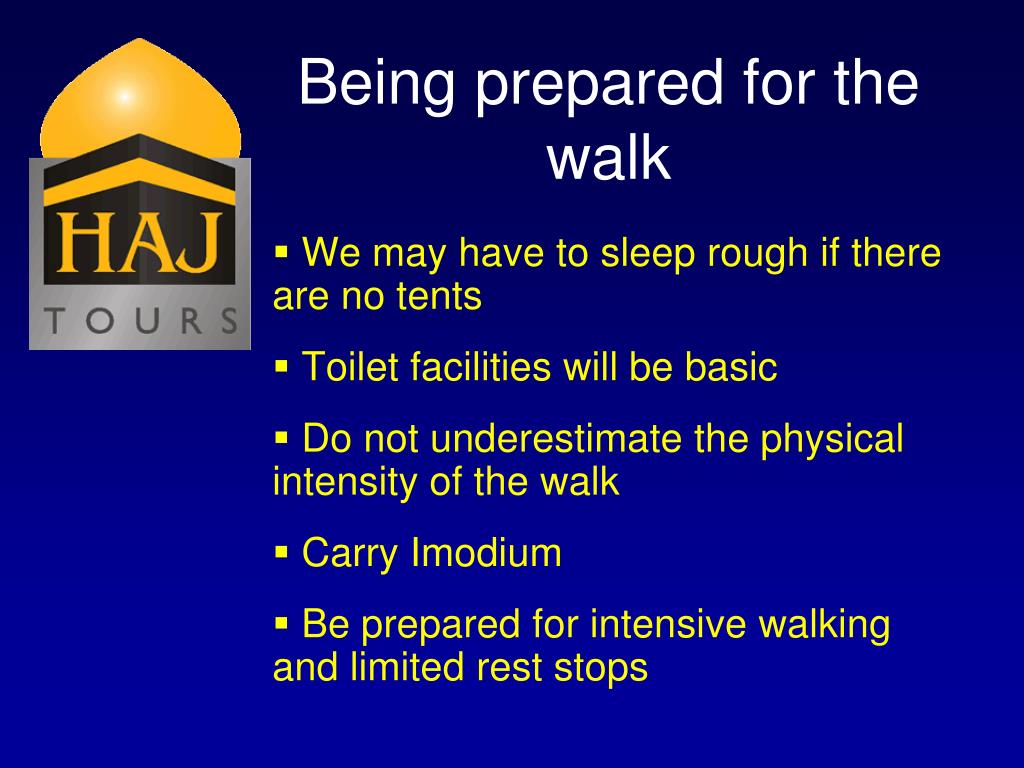 HAJ
TOURS

Being prepared for the walk

▪ We may have to sleep rough if there are no tents

▪ Toilet facilities will be basic

▪ Do not underestimate the physical intensity of the walk

▪ Carry Imodium

▪ Be prepared for intensive walking and limited rest stops